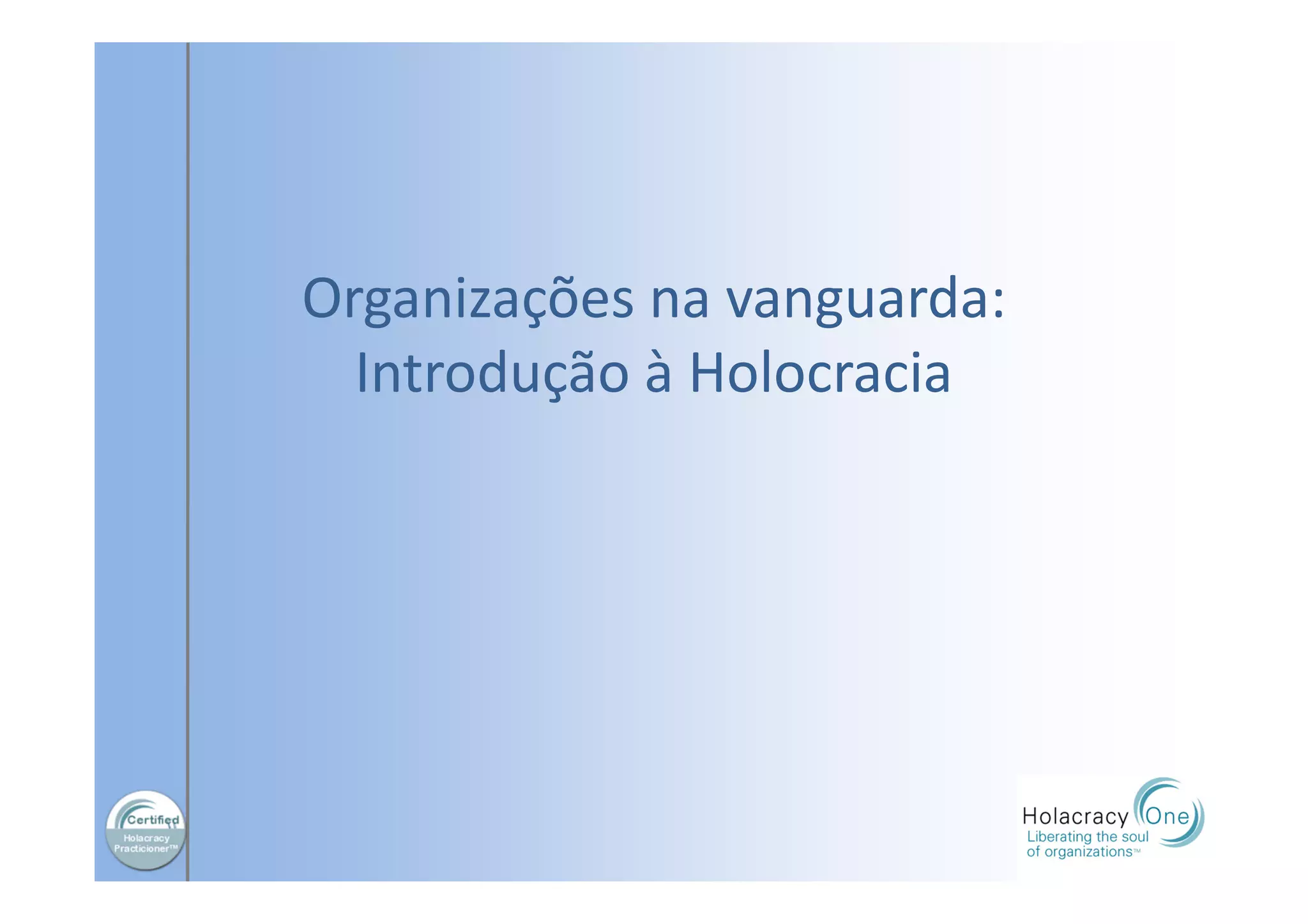 Organizações na vanguarda: Introdução à Holocracia

Certified
Holacracy
Practicioner™

Holacracy One
Liberating the soul of organizations™